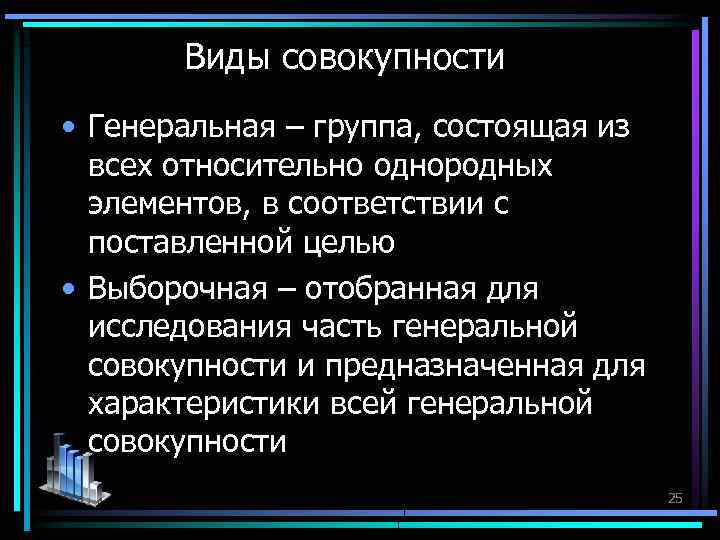 Виды совокупности

• Генеральная – группа, состоящая из всех относительно однородных элементов, в соответствии с поставленной целью

• Выборочная – отобранная для исследования часть генеральной совокупности и предназначенная для характеристики всей генеральной совокупности

25